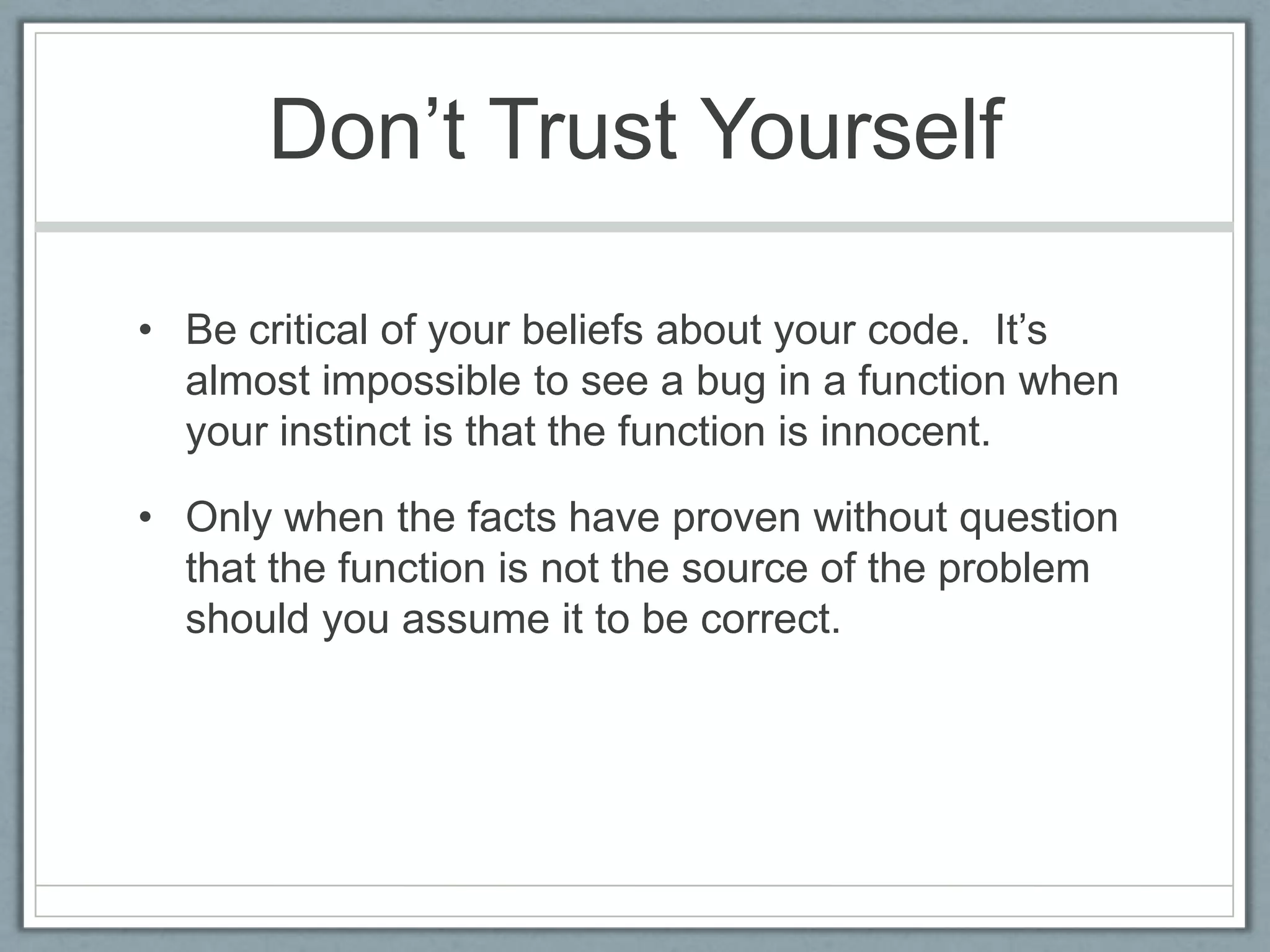 Don’t Trust Yourself

• Be critical of your beliefs about your code. It’s almost impossible to see a bug in a function when your instinct is that the function is innocent.

• Only when the facts have proven without question that the function is not the source of the problem should you assume it to be correct.